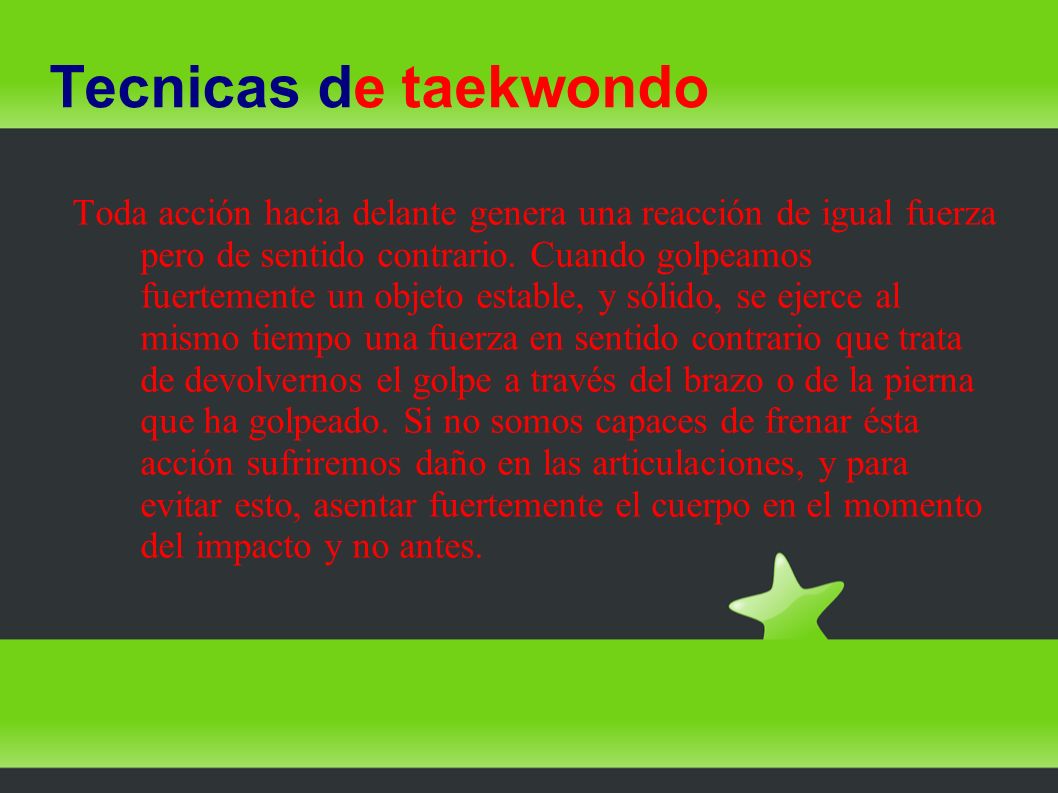 Tecnicas de taekwondo

Toda acción hacia delante genera una reacción de igual fuerza pero de sentido contrario. Cuando golpeamos fuertemente un objeto estable, y sólido, se ejerce al mismo tiempo una fuerza en sentido contrario que trata de devolvernos el golpe a través del brazo o de la pierna que ha golpeado. Si no somos capaces de frenar ésta acción sufriremos daño en las articulaciones, y para evitar esto, asentar fuertemente el cuerpo en el momento del impacto y no antes.